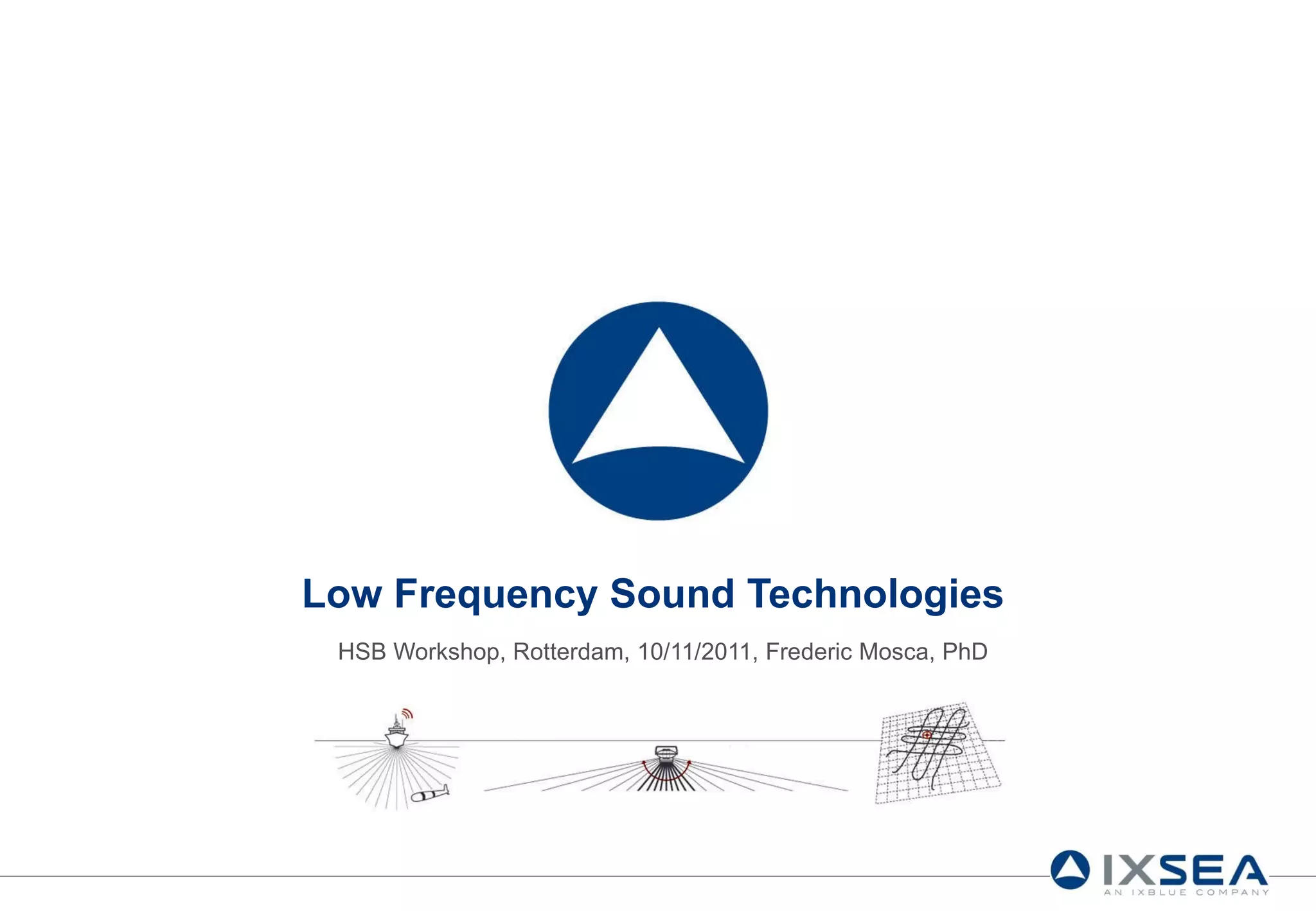 Low Frequency Sound Technologies

HSB Workshop, Rotterdam, 10/11/2011, Frederic Mosca, PhD

IXSEA
AN IXBLUE COMPANY